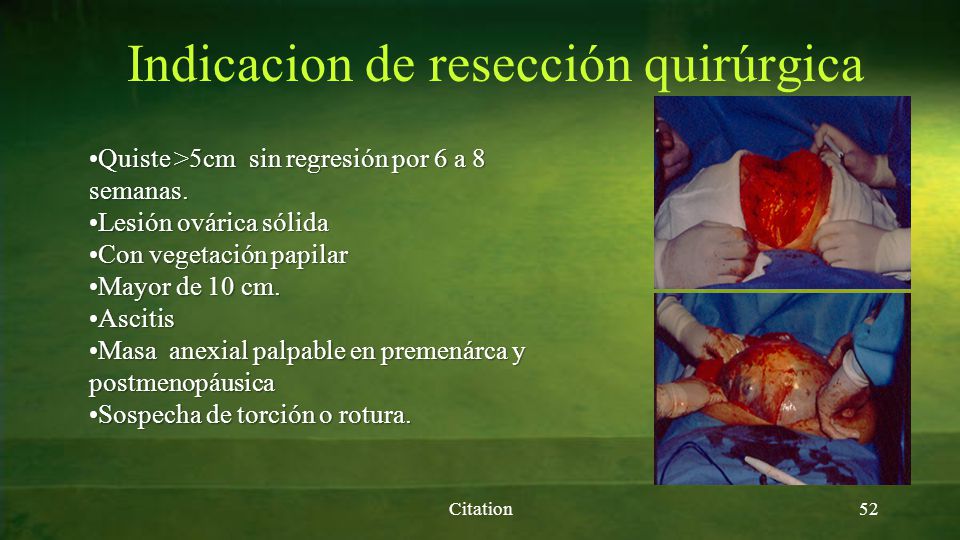 Indicacion de resección quirúrgica

•Quiste >5cm sin regresión por 6 a 8 semanas.
•Lesión ovárica sólida
•Con vegetación papilar
•Mayor de 10 cm.
•Ascitis
•Masa anexial palpable en premenárca y postmenopáusica
•Sospecha de torción o rotura.

Citation

52